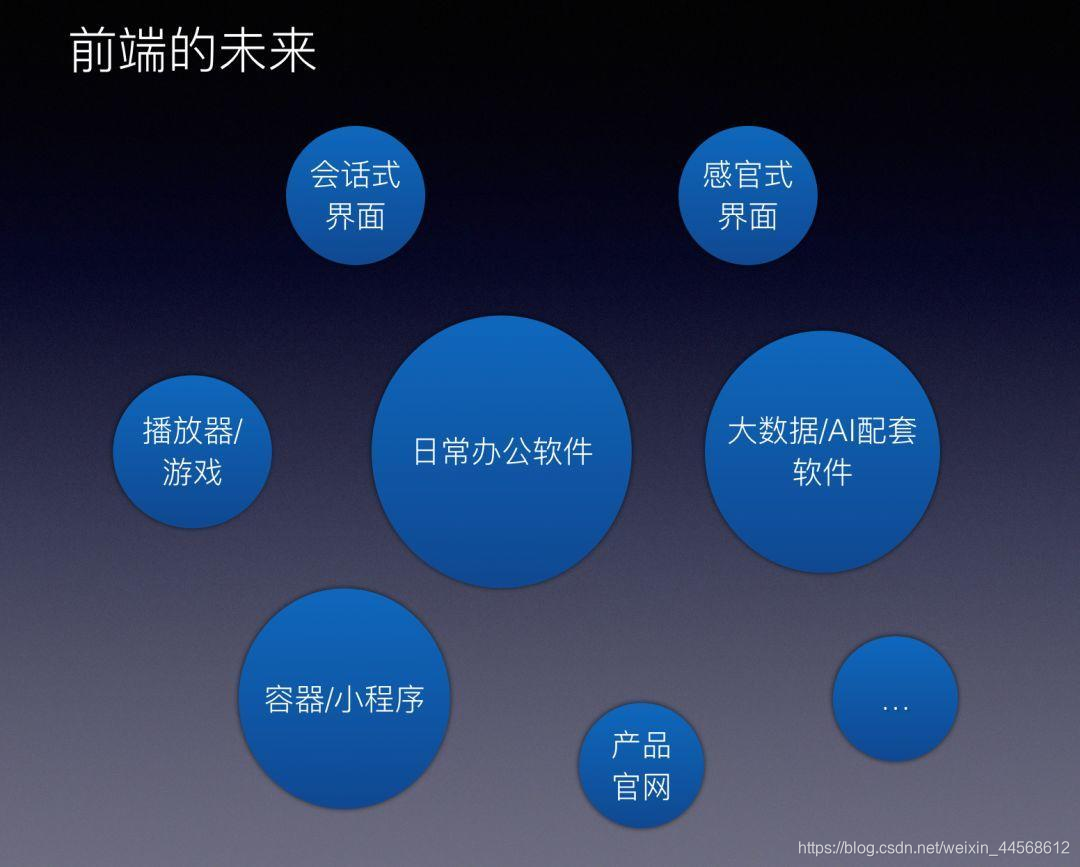 前端的未来

会话式界面

感官式界面

播放器/游戏

日常办公软件

大数据/AI配套软件

容器/小程序

产品官网

…

https://blog.csdn.net/weixin_44568612